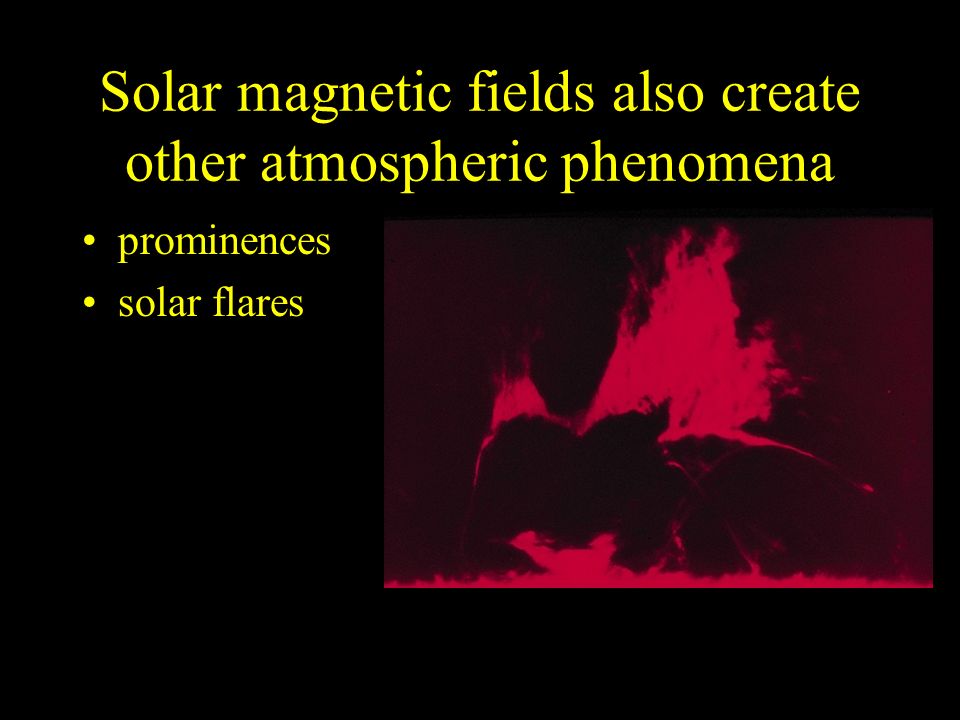 Solar magnetic fields also create other atmospheric phenomena

• prominences
• solar flares